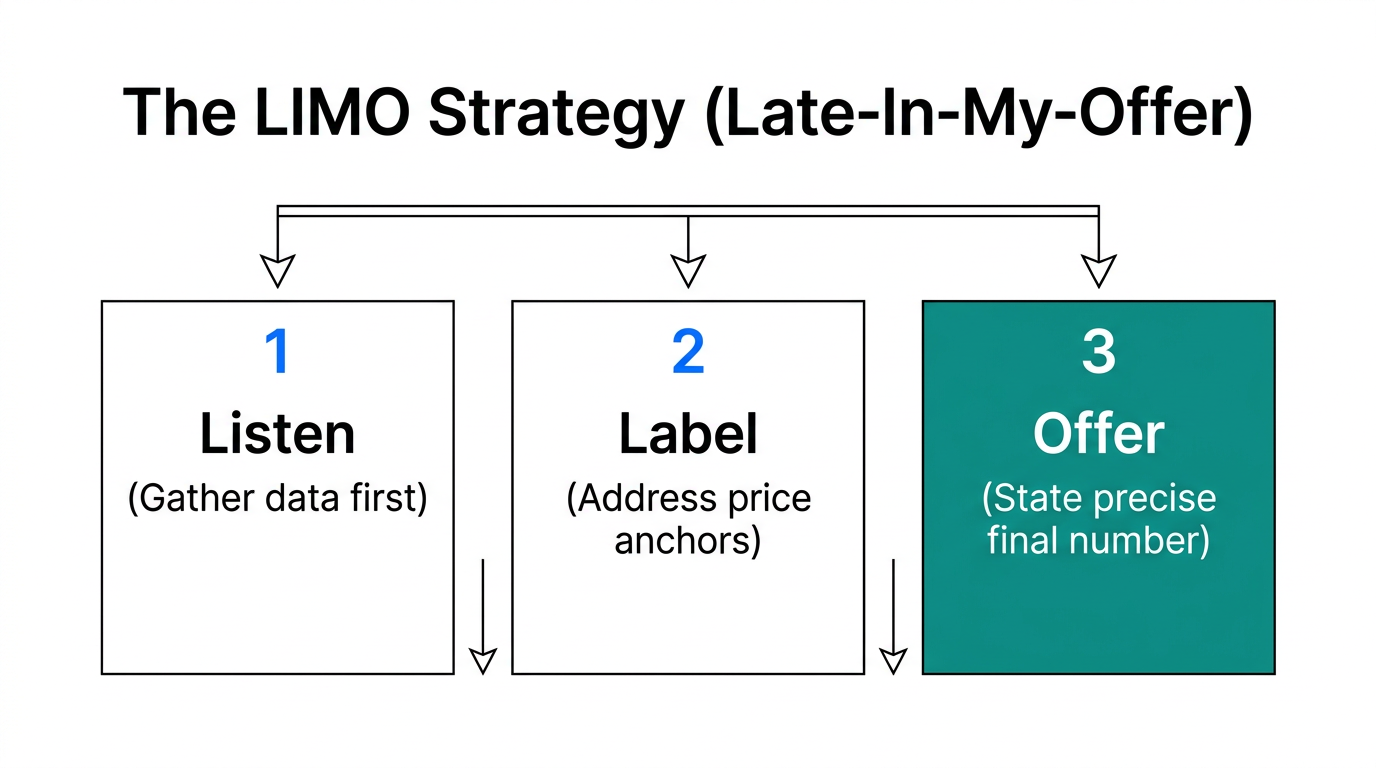 The LIMO Strategy (Late-In-My-Offer)

1
Listen
(Gather data first)

2
Label
(Address price anchors)

3
Offer
(State precise final number)